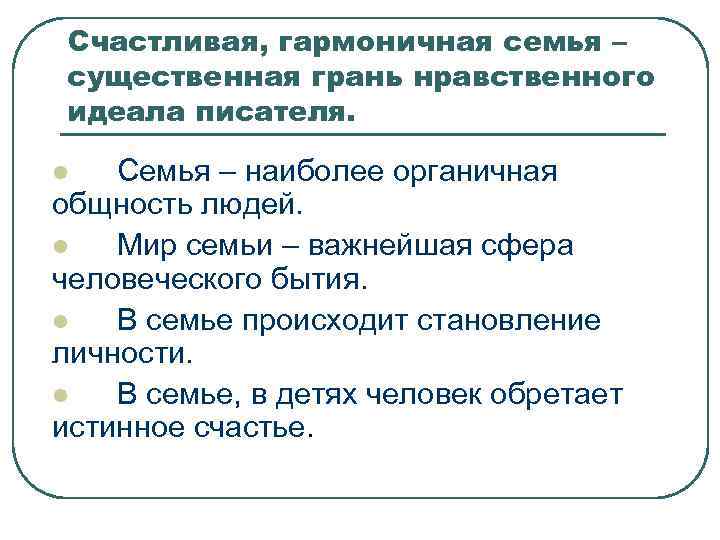 Счастливая, гармоничная семья – существенная грань нравственного идеала писателя.

Семья – наиболее органичная общность людей.

Мир семьи – важнейшая сфера человеческого бытия.

В семье происходит становление личности.

В семье, в детях человек обретает истинное счастье.